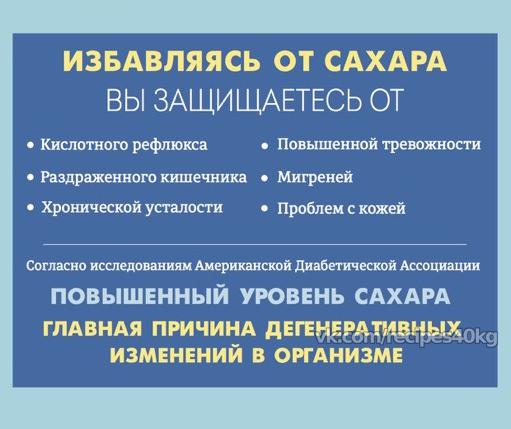 ИЗБАВЛЯЯСЬ ОТ САХАРА
ВЫ ЗАЩИЩАЕТЕСЬ ОТ

• Кислотного рефлюкса
• Раздраженного кишечника
• Хронической усталости

• Повышенной тревожности
• Мигреней
• Проблем с кожей

Согласно исследованиям Американской Диабетической Ассоциации

ПОВЫШЕННЫЙ УРОВЕНЬ САХАРА

ГЛАВНАЯ ПРИЧИНА ДЕГЕНЕРАТИВНЫХ ИЗМЕНЕНИЙ В ОРГАНИЗМЕ

vk.com/recipes40kg